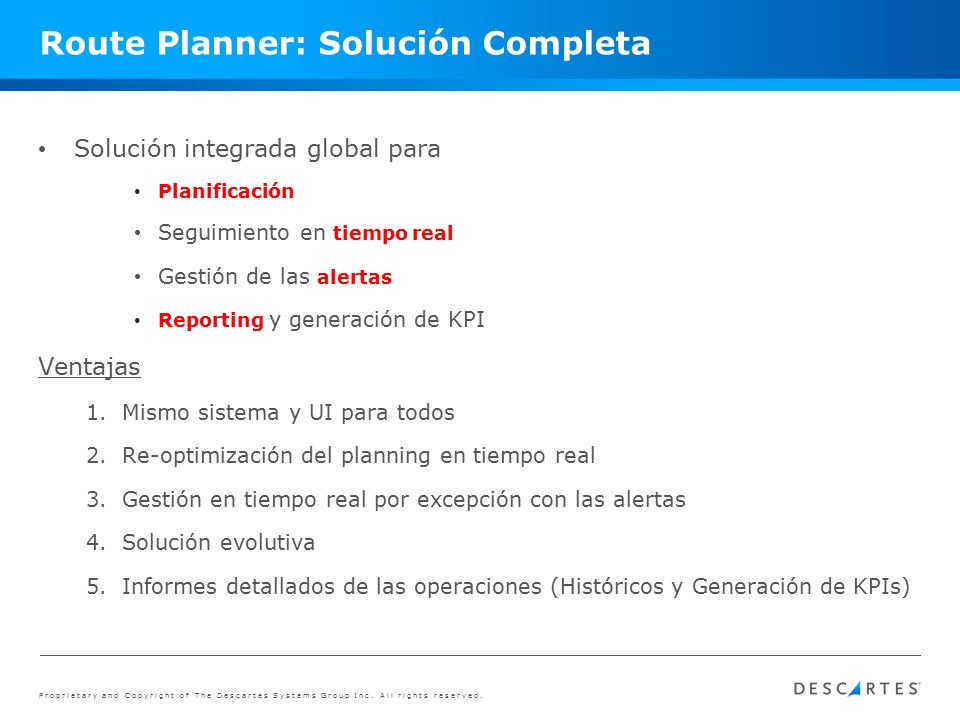 Route Planner: Solución Completa

• Solución integrada global para

• Planificación

• Seguimiento en tiempo real

• Gestión de las alertas

• Reporting y generación de KPI

Ventajas

1. Mismo sistema y UI para todos

2. Re-optimización del planning en tiempo real

3. Gestión en tiempo real por excepción con las alertas

4. Solución evolutiva

5. Informes detallados de las operaciones (Históricos y Generación de KPIs)

Proprietary and Copyright of The Descartes Systems Group Inc. All rights reserved.

DESCARTES